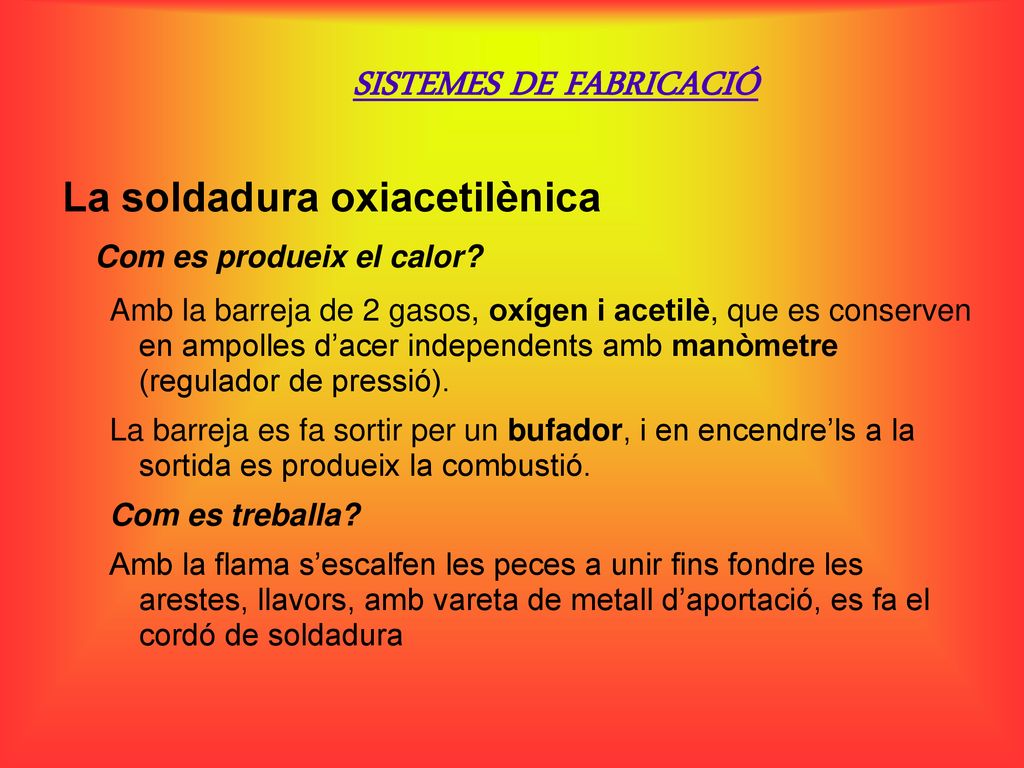 SISTEMES DE FABRICACIÓ

La soldadura oxiacetilènica

Com es produeix el calor?

Amb la barreja de 2 gasos, oxígen i acetilè, que es conserven en ampolles d’acer independents amb manòmetre (regulador de pressió).

La barreja es fa sortir per un bufador, i en encendre’ls a la sortida es produeix la combustió.

Com es treballa?

Amb la flama s’escalfen les peces a unir fins fondre les arestes, llavors, amb vareta de metall d’aportació, es fa el cordó de soldadura